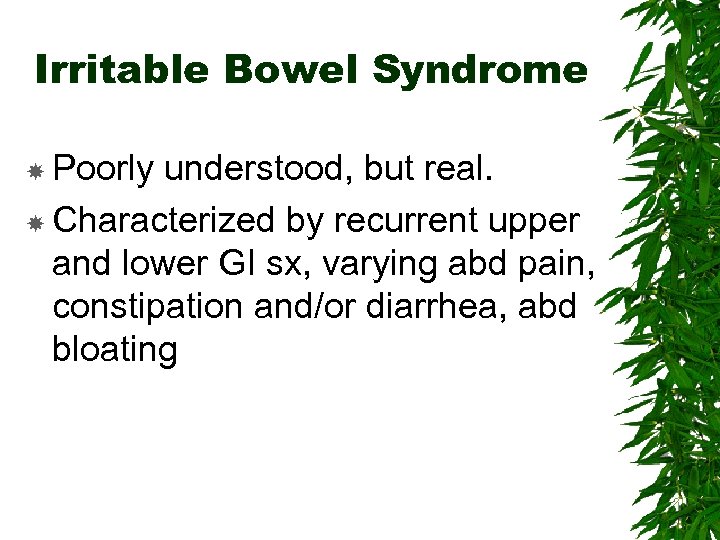 Irritable Bowel Syndrome

Poorly understood, but real.

Characterized by recurrent upper and lower GI sx, varying abd pain, constipation and/or diarrhea, abd bloating